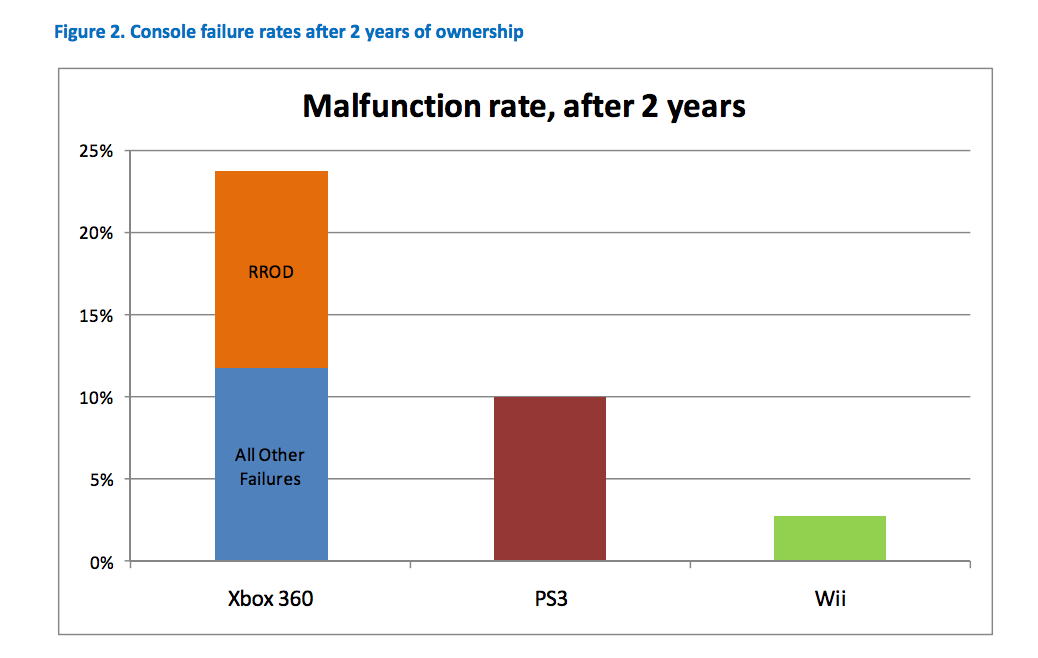 Figure 2. Console failure rates after 2 years of ownership

Malfunction rate, after 2 years

25%
20%
15%
10%
5%
0%

RROD

All Other Failures

Xbox 360
PS3
Wii